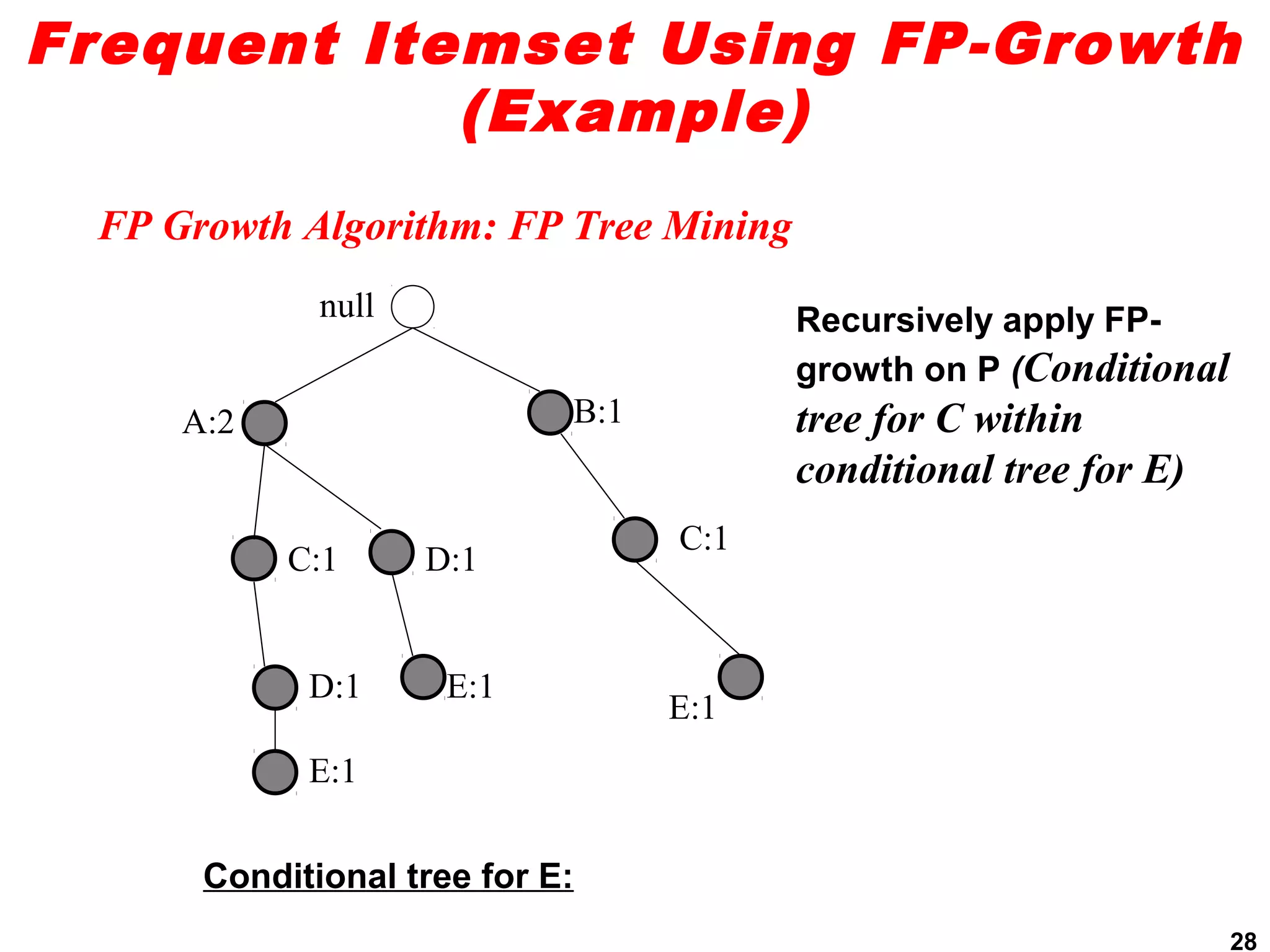 Frequent Itemset Using FP-Growth (Example)

FP Growth Algorithm: FP Tree Mining

null

A:2

B:1

C:1

D:1

C:1

D:1

E:1

E:1

E:1

Recursively apply FP-growth on P (Conditional tree for C within conditional tree for E)

Conditional tree for E:

28